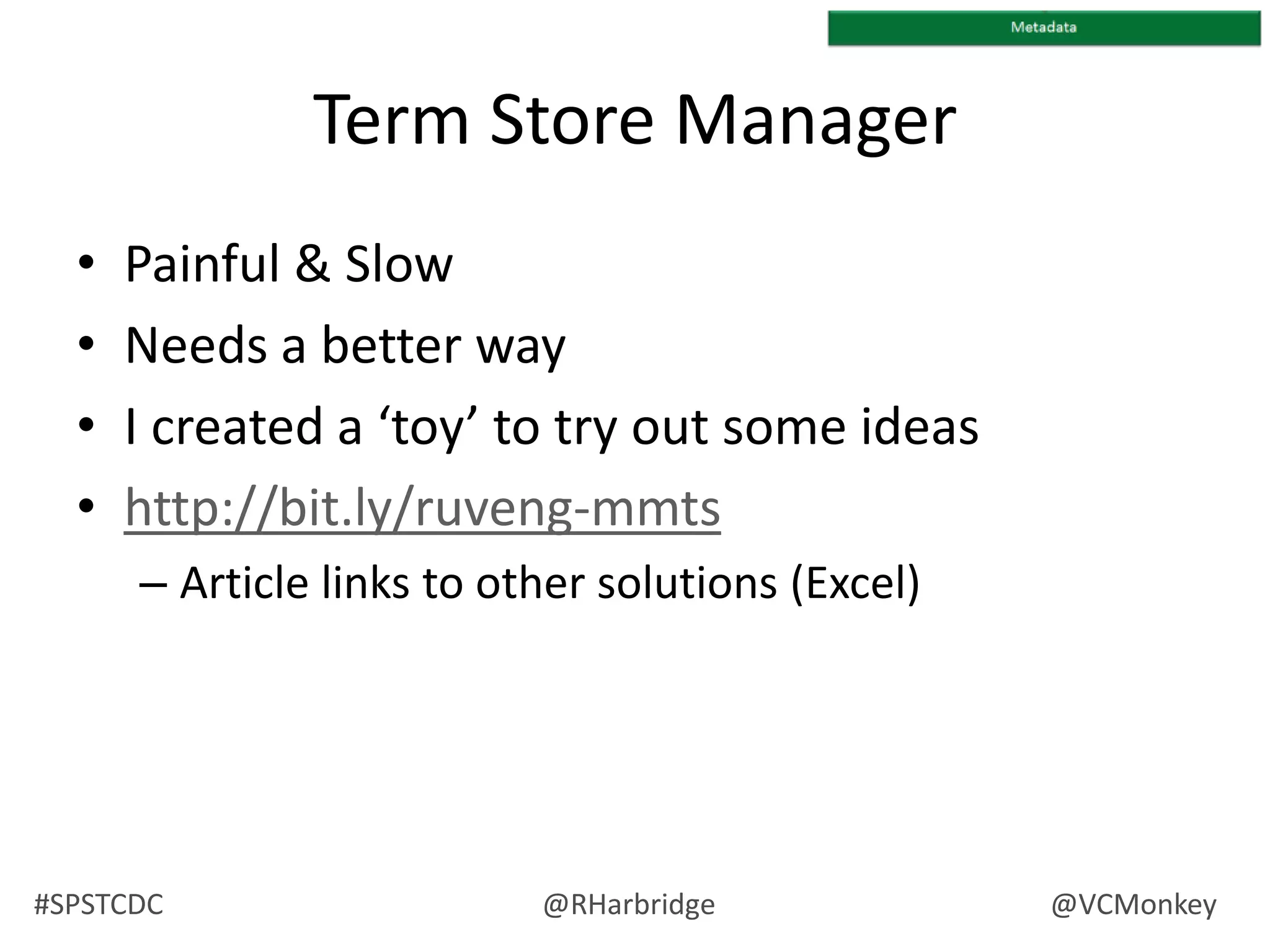 Metadata

Term Store Manager

• Painful & Slow
• Needs a better way
• I created a ‘toy’ to try out some ideas
• http://bit.ly/ruveng-mmts
  – Article links to other solutions (Excel)

#SPSTCDC
@RHarbridge
@VCMonkey